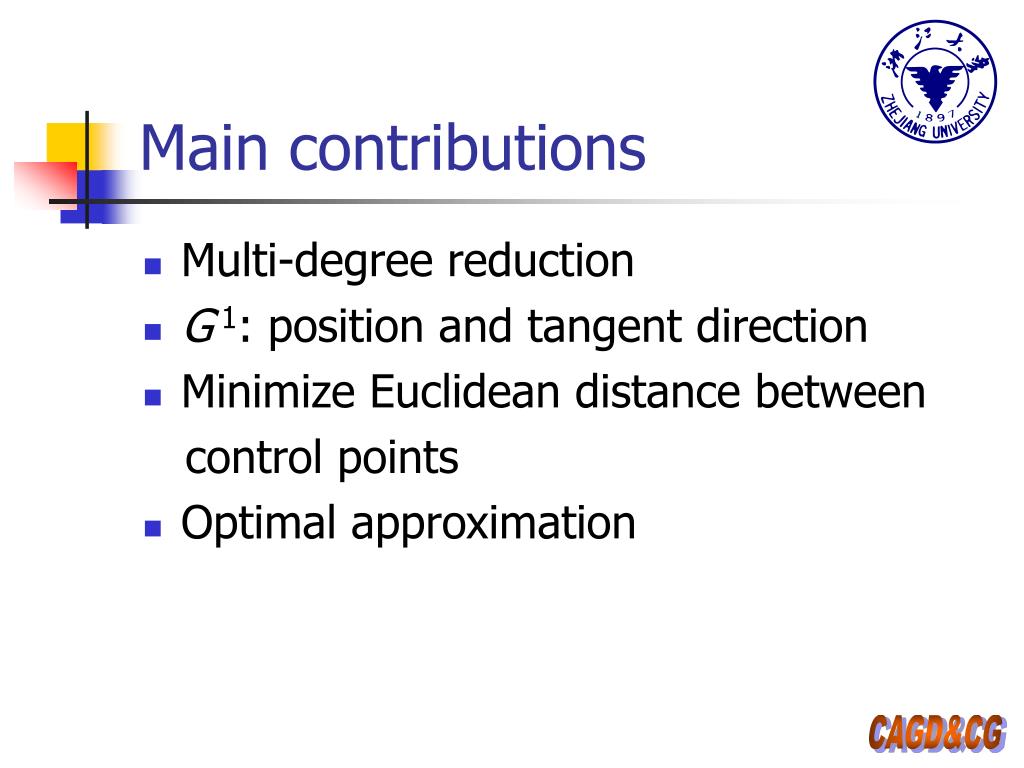 浙江大学
1897
ZHEJIANG UNIVERSITY

Main contributions

- Multi-degree reduction
- $G^1$: position and tangent direction
- Minimize Euclidean distance between control points
- Optimal approximation

CAGD&CG